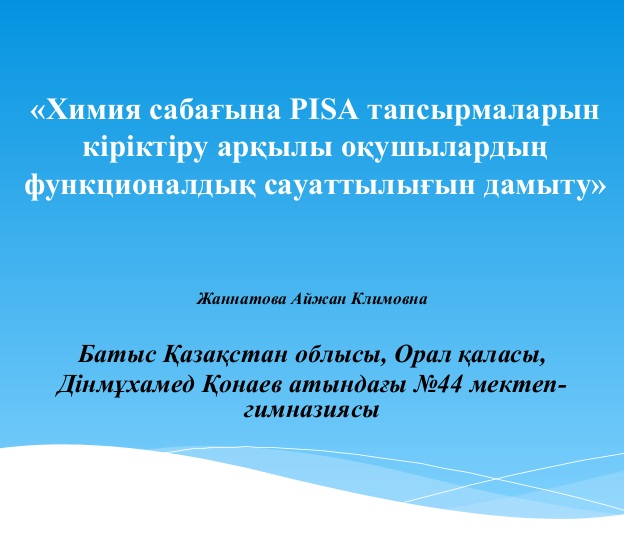 «Химия сабағына PISA тапсырмаларын кіріктіру арқылы оқушылардың функционалдық сауаттылығын дамыту»

Жаннатова Айжан Климовна

Батыс Қазақстан облысы, Орал қаласы, Дінмұхамед Қонаев атындағы №44 мектеп-гимназиясы